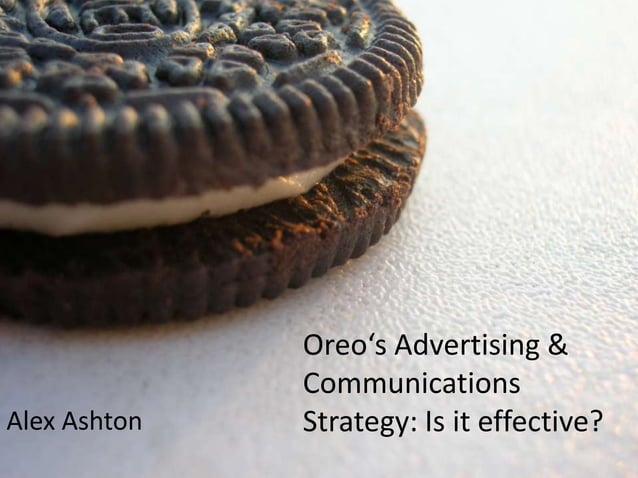 Oreo‘s Advertising & Communications Strategy: Is it effective?

Alex Ashton